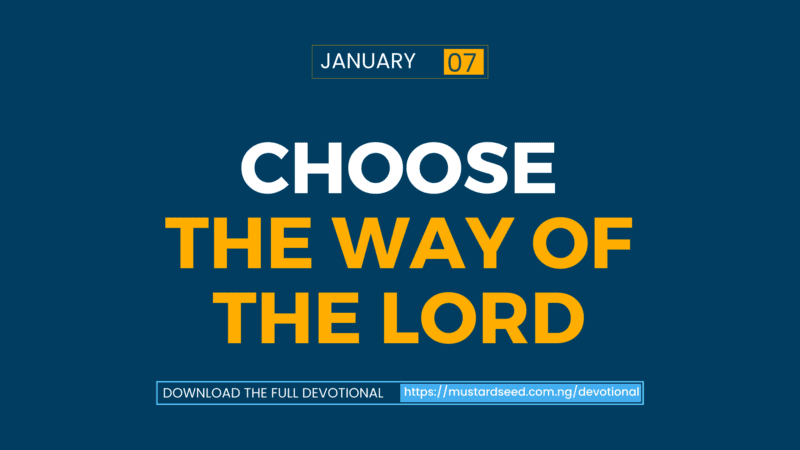 JANUARY 07

CHOOSE
THE WAY OF
THE LORD

DOWNLOAD THE FULL DEVOTIONAL https://mustardseed.com.ng/devotional